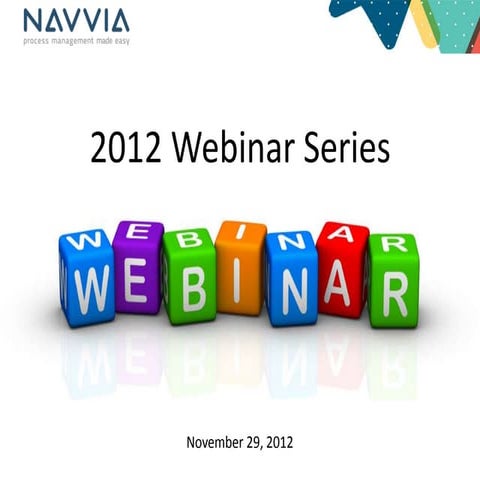 NAVVIA
process management made easy

2012 Webinar Series

WEBINAR

November 29, 2012